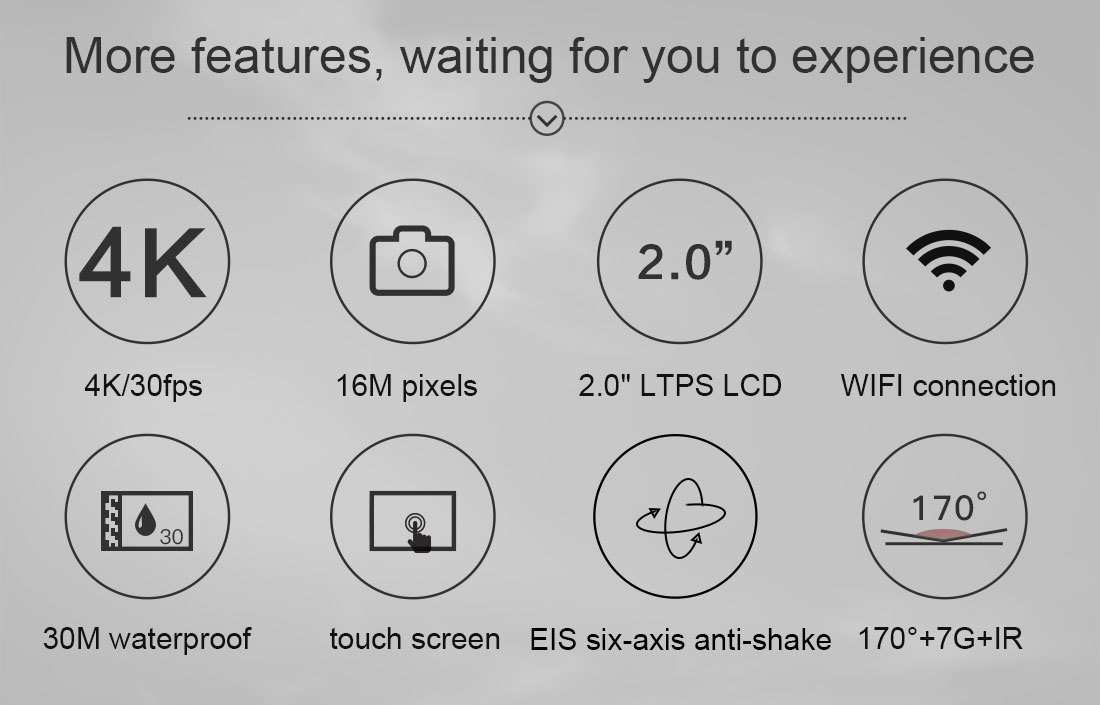 More features, waiting for you to experience

4K

4K/30fps

16M pixels

2.0”

2.0" LTPS LCD

WIFI connection

30

30M waterproof

touch screen

EIS six-axis anti-shake

170°

170°+7G+IR